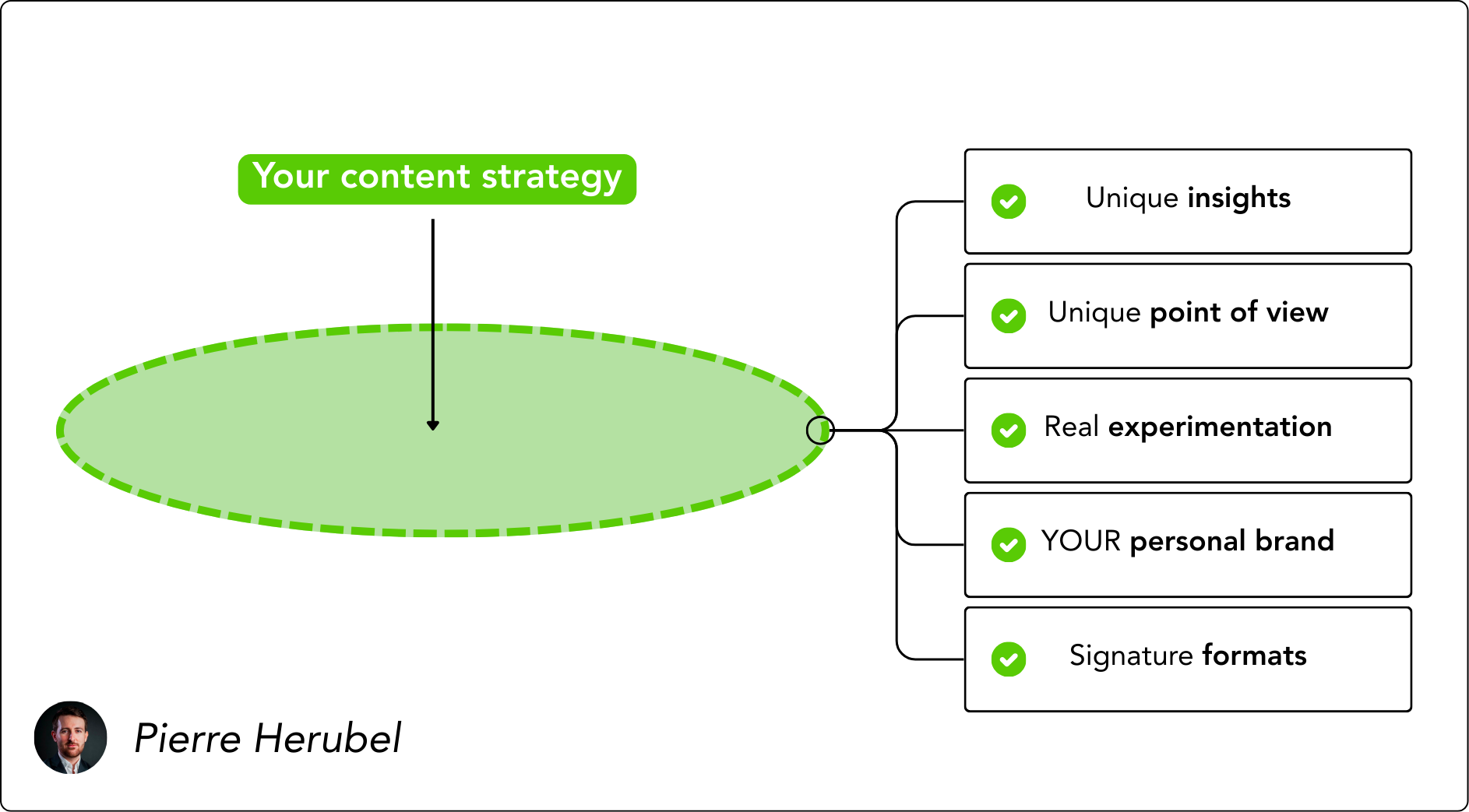 Your content strategy

Unique insights

Unique point of view

Real experimentation

YOUR personal brand

Signature formats

Pierre Herubel